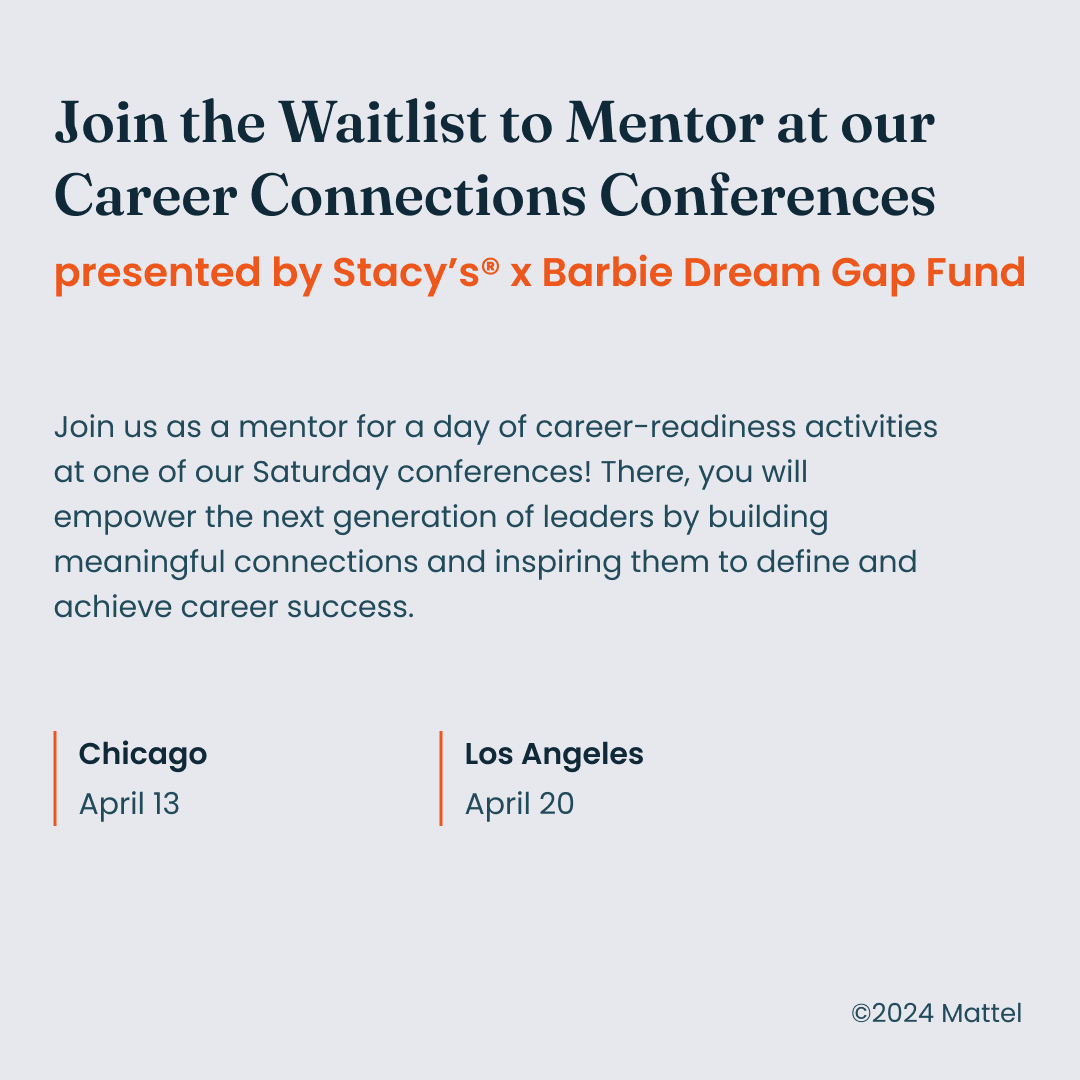 Join the Waitlist to Mentor at our Career Connections Conferences
presented by Stacy's® x Barbie Dream Gap Fund

Join us as a mentor for a day of career-readiness activities at one of our Saturday conferences! There, you will empower the next generation of leaders by building meaningful connections and inspiring them to define and achieve career success.

Chicago
April 13

Los Angeles
April 20

©2024 Mattel